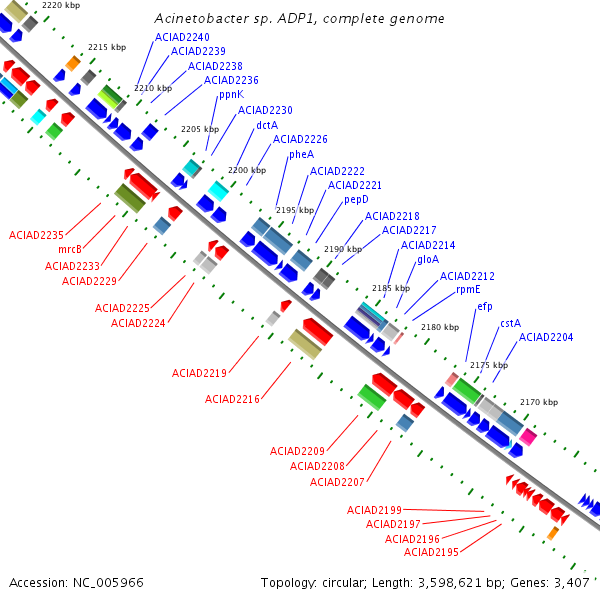 Acinetobacter sp. ADP1, complete genome

2220 kbp
2215 kbp
2210 kbp
2205 kbp
2200 kbp
2195 kbp
2190 kbp
2185 kbp
2180 kbp
2175 kbp
2170 kbp

ACIAD2240
ACIAD2239
ACIAD2238
ACIAD2236
ppnK
ACIAD2230
dctA
ACIAD2226
pheA
ACIAD2222
ACIAD2221
pepD
ACIAD2218
ACIAD2217
ACIAD2214
gloA
ACIAD2212
rpmE
efp
cstA
ACIAD2204

ACIAD2235
mrcB
ACIAD2233
ACIAD2229
ACIAD2225
ACIAD2224
ACIAD2219
ACIAD2216
ACIAD2209
ACIAD2208
ACIAD2207
ACIAD2199
ACIAD2197
ACIAD2196
ACIAD2195

Accession: NC_005966
Topology: circular; Length: 3,598,621 bp; Genes: 3,407